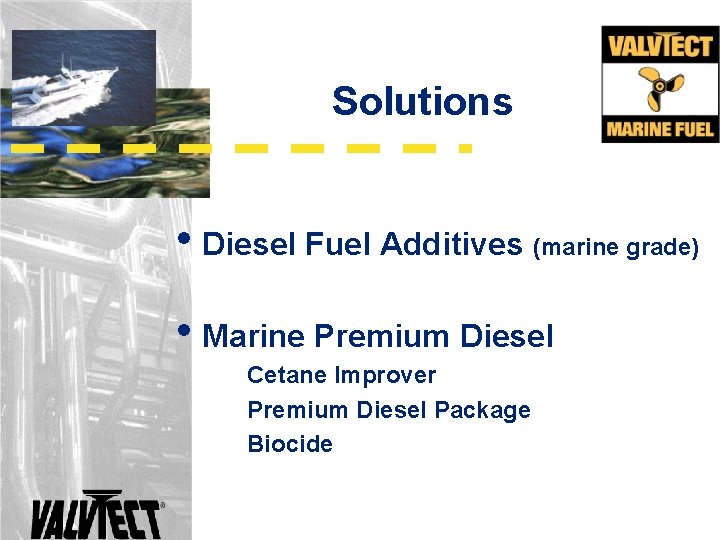 VALVTECT
MARINE FUEL

Solutions

• Diesel Fuel Additives (marine grade)

• Marine Premium Diesel

Cetane Improver

Premium Diesel Package

Biocide

VALVTECT®